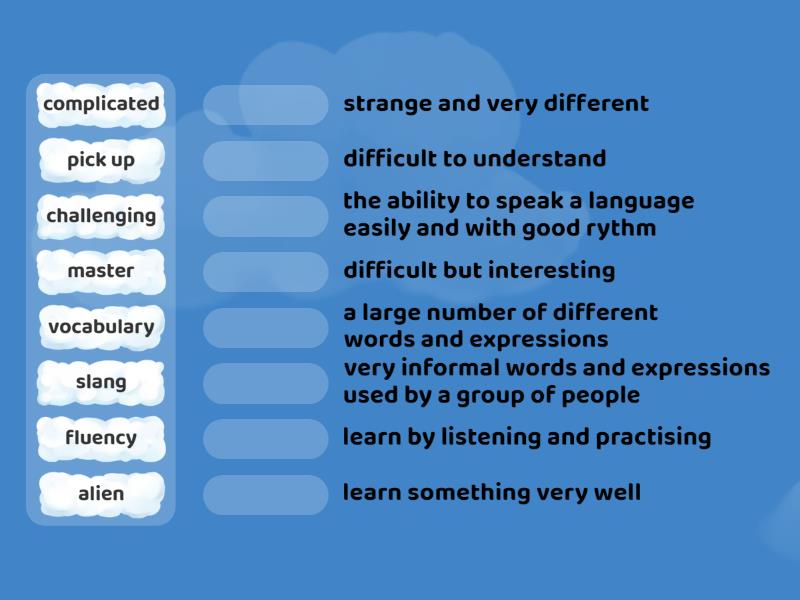 complicated
pick up
challenging
master
vocabulary
slang
fluency
alien

strange and very different

difficult to understand

the ability to speak a language easily and with good rythm

difficult but interesting

a large number of different words and expressions

very informal words and expressions used by a group of people

learn by listening and practising

learn something very well